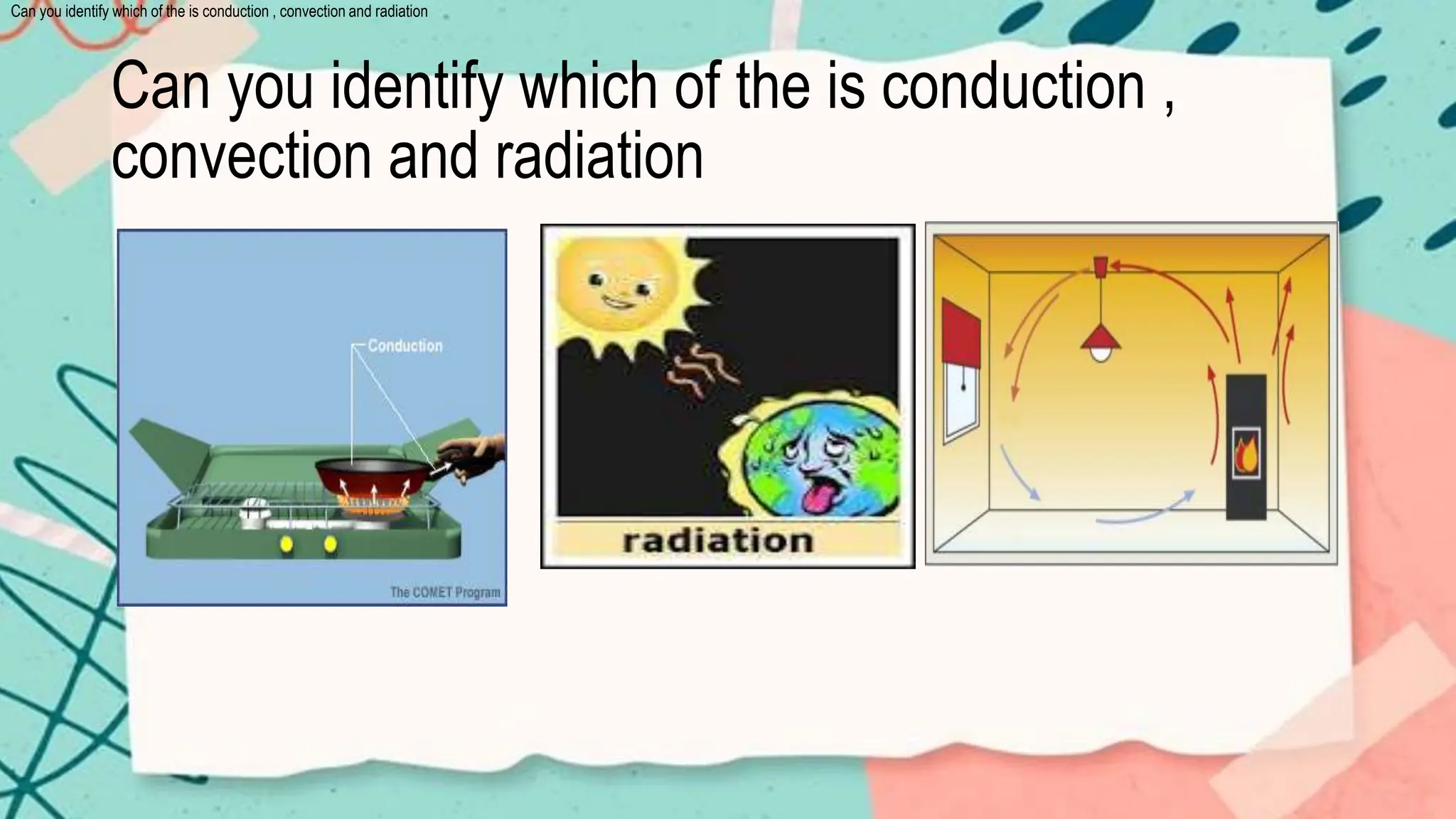 Can you identify which of the is conduction , convection and radiation

Can you identify which of the is conduction , convection and radiation

Conduction

The COMET Program

radiation